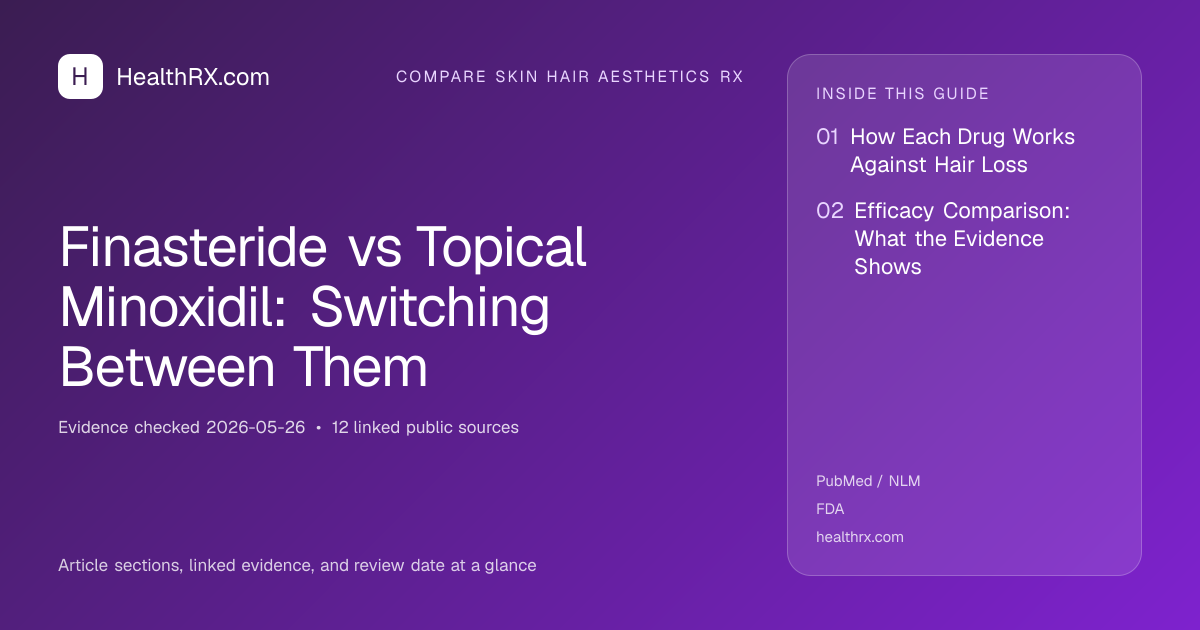 H HealthRX.com

COMPARE SKIN HAIR AESTHETICS RX

Finasteride vs Topical Minoxidil: Switching Between Them

Evidence checked 2026-05-26 • 12 linked public sources

Article sections, linked evidence, and review date at a glance

INSIDE THIS GUIDE

01 How Each Drug Works Against Hair Loss

02 Efficacy Comparison: What the Evidence Shows

PubMed / NLM
FDA
healthrx.com